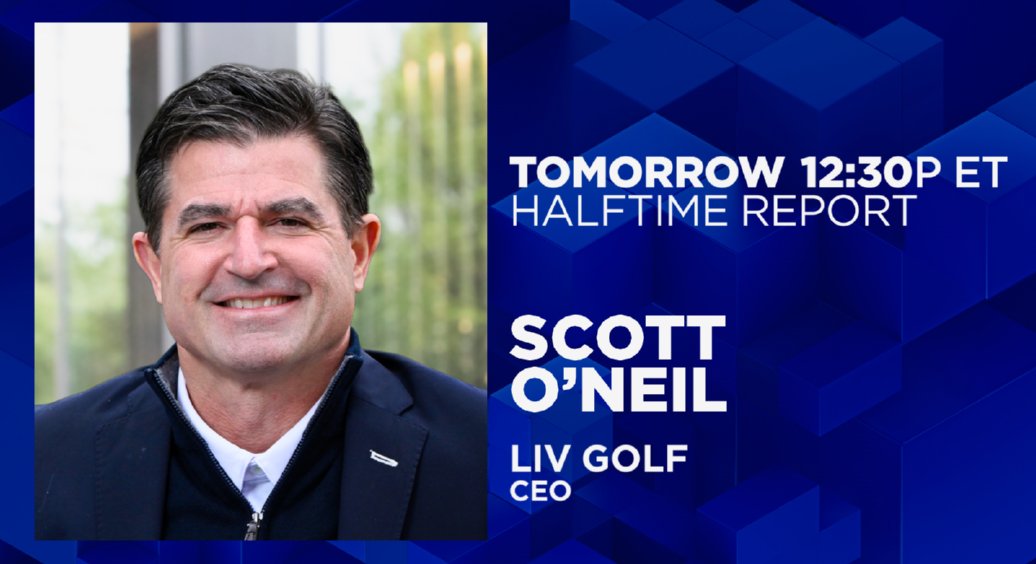 TOMORROW 12:30P ET
HALFTIME REPORT

SCOTT O'NEIL

LIV GOLF
CEO